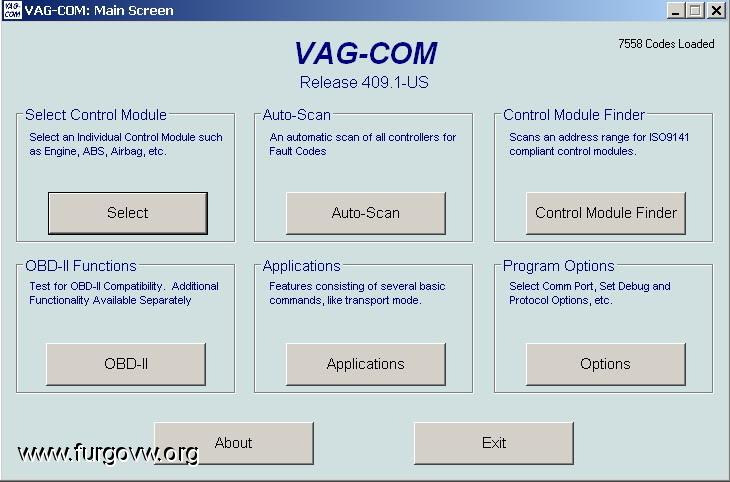 VAG-COM VAG-COM: Main Screen

7558 Codes Loaded

VAG-COM
Release 409.1-US

Select Control Module
Select an Individual Control Module such as Engine, ABS, Airbag, etc.
Select

Auto-Scan
An automatic scan of all controllers for Fault Codes
Auto-Scan

Control Module Finder
Scans an address range for ISO9141 compliant control modules.
Control Module Finder

OBD-II Functions
Test for OBD-II Compatibility. Additional Functionality Available Separately
OBD-II

Applications
Features consisting of several basic commands, like transport mode.
Applications

Program Options
Select Comm Port, Set Debug and Protocol Options, etc.
Options

About

Exit

www.furgovw.org